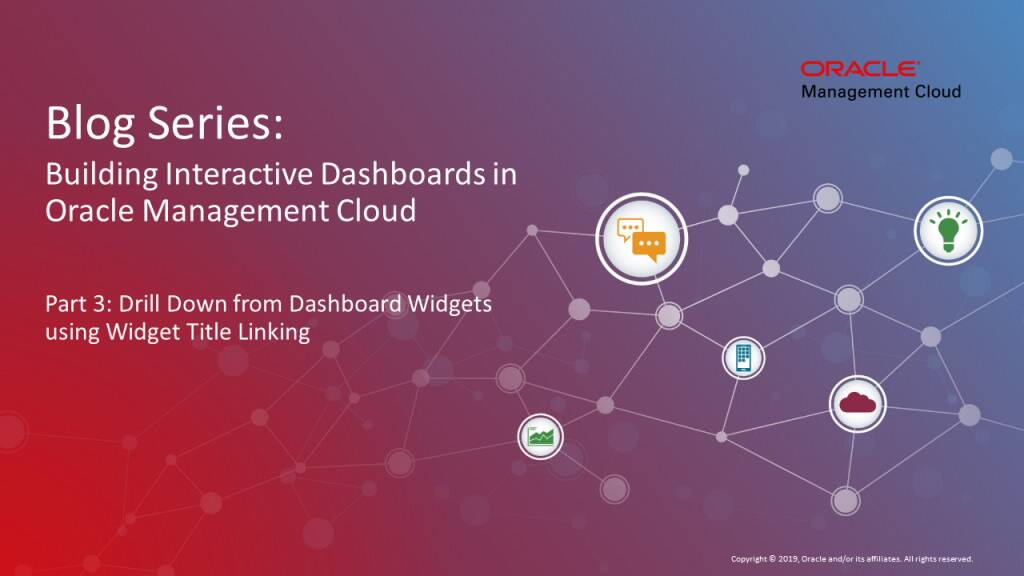 ORACLE
Management Cloud

Blog Series:
Building Interactive Dashboards in Oracle Management Cloud

Part 3: Drill Down from Dashboard Widgets using Widget Title Linking

Copyright © 2019, Oracle and/or its affiliates. All rights reserved.